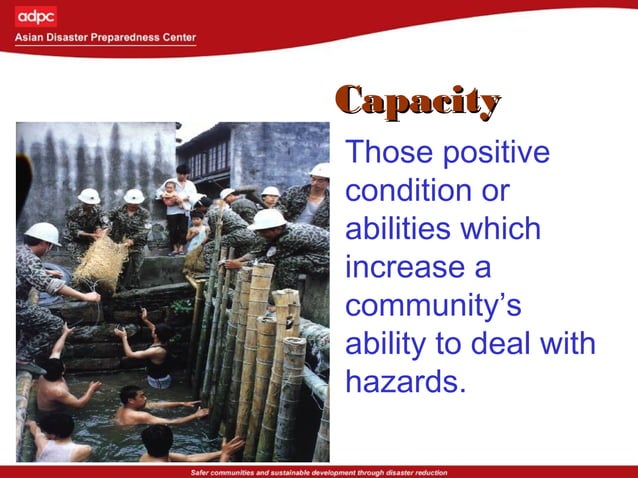 adpc
Asian Disaster Preparedness Center

Capacity

Those positive condition or abilities which increase a community's ability to deal with hazards.

Safer communities and sustainable development through disaster reduction